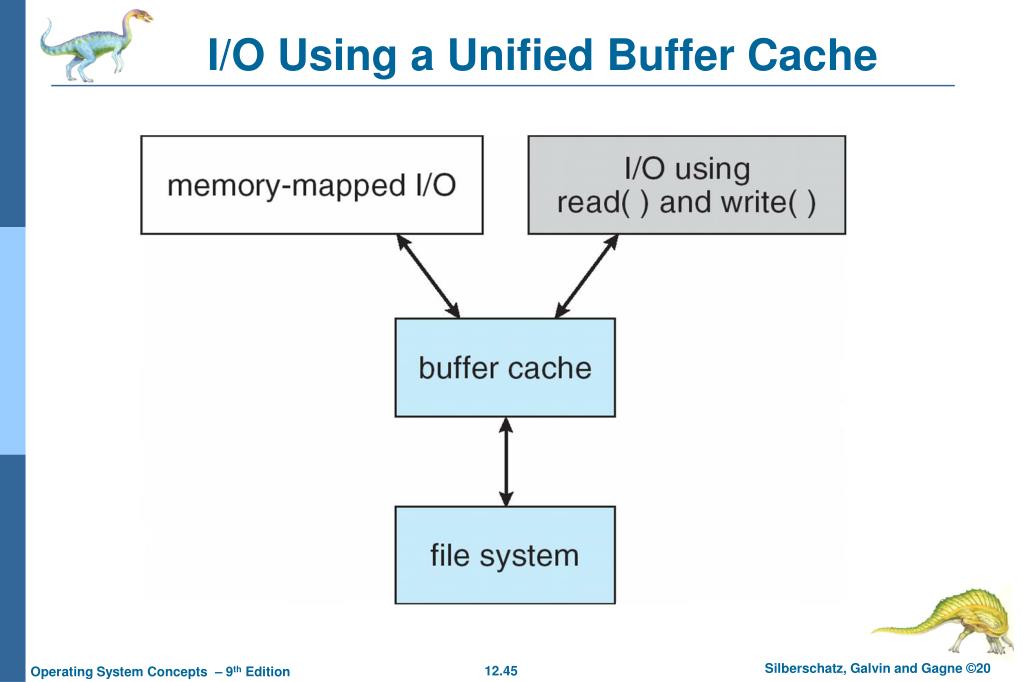 I/O Using a Unified Buffer Cache

memory-mapped I/O

I/O using read( ) and write( )

buffer cache

file system

Operating System Concepts – 9th Edition

12.45

Silberschatz, Galvin and Gagne ©20